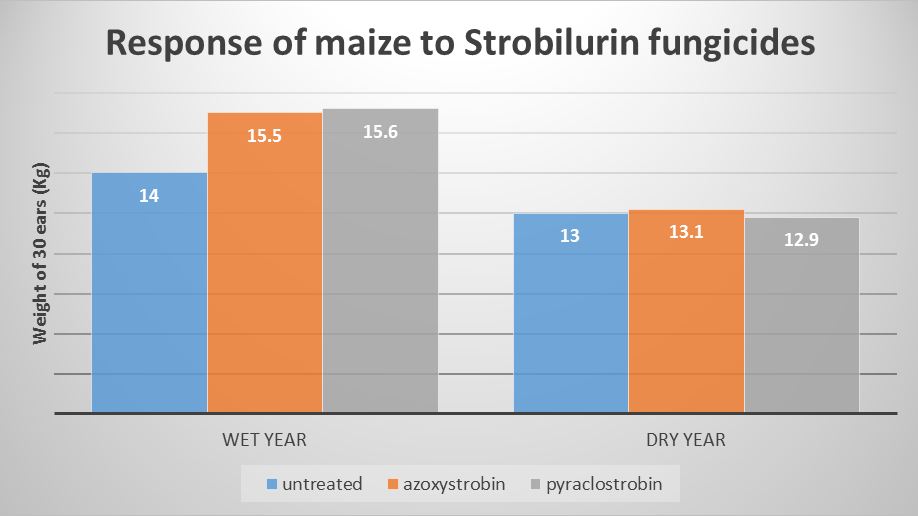 Response of maize to Strobilurin fungicides

Weight of 30 ears (Kg)

14
15.5
15.6
13
13.1
12.9

WET YEAR
DRY YEAR

untreated
azoxystrobin
pyraclostrobin